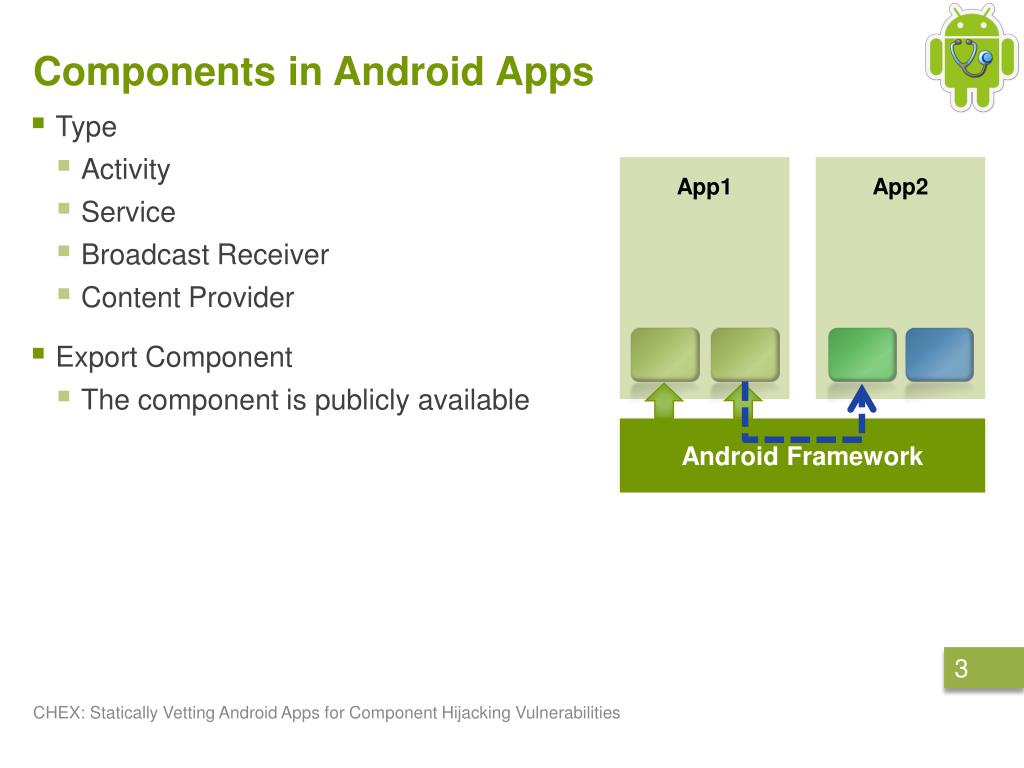 Components in Android Apps

Type
Activity
Service
Broadcast Receiver
Content Provider

Export Component
The component is publicly available

App1

App2

Android Framework

3

CHEX: Statically Vetting Android Apps for Component Hijacking Vulnerabilities